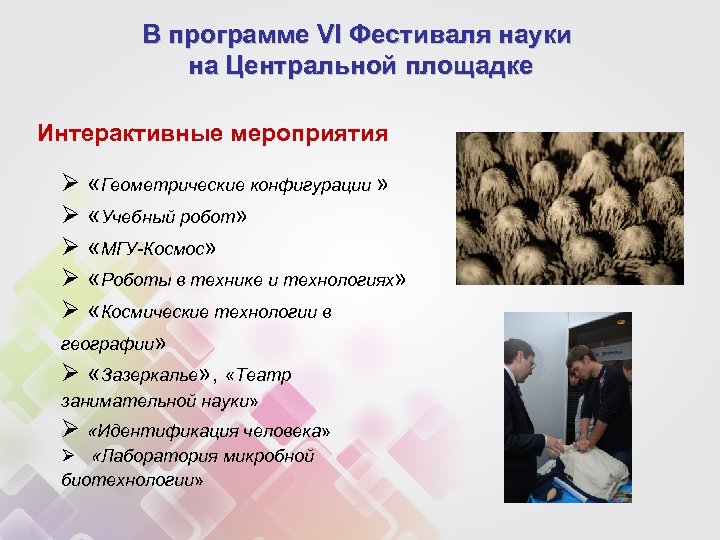 В программе VI Фестиваля науки на Центральной площадке

Интерактивные мероприятия

➢ «Геометрические конфигурации »
➢ «Учебный робот»
➢ «МГУ-Космос»
➢ «Роботы в технике и технологиях»
➢ «Космические технологии в географии»
➢ «Зазеркалье», «Театр занимательной науки»
➢ «Идентификация человека»
➢ «Лаборатория микробной биотехнологии»